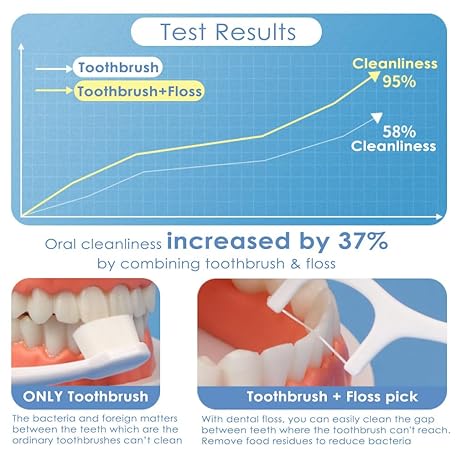 Test Results

Toothbrush

Toothbrush+Floss

Cleanliness 95%

58% Cleanliness

Oral cleanliness increased by 37% by combining toothbrush & floss

ONLY Toothbrush

The bacteria and foreign matters between the teeth which are the ordinary toothbrushes can't clean

Toothbrush + Floss pick

With dental floss, you can easily clean the gap between teeth where the toothbrush can't reach. Remove food residues to reduce bacteria